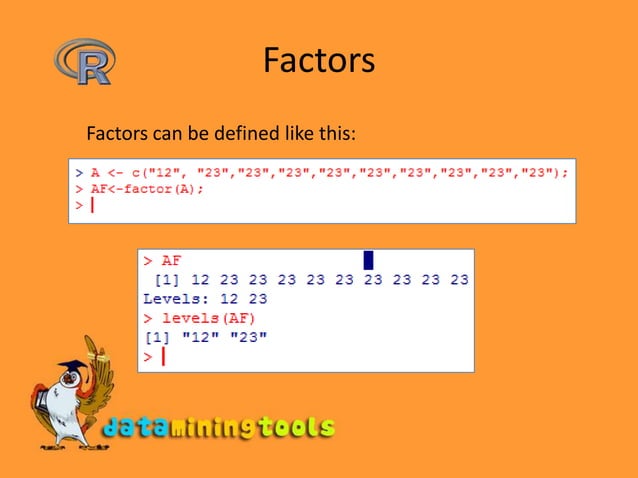 R

Factors

Factors can be defined like this:

> A <- c("12", "23","23","23","23","23","23","23","23","23");
> AF<-factor(A);
>

> AF
 [1] 12 23 23 23 23 23 23 23 23 23
Levels: 12 23
> levels(AF)
[1] "12" "23"
>

dataminingtools